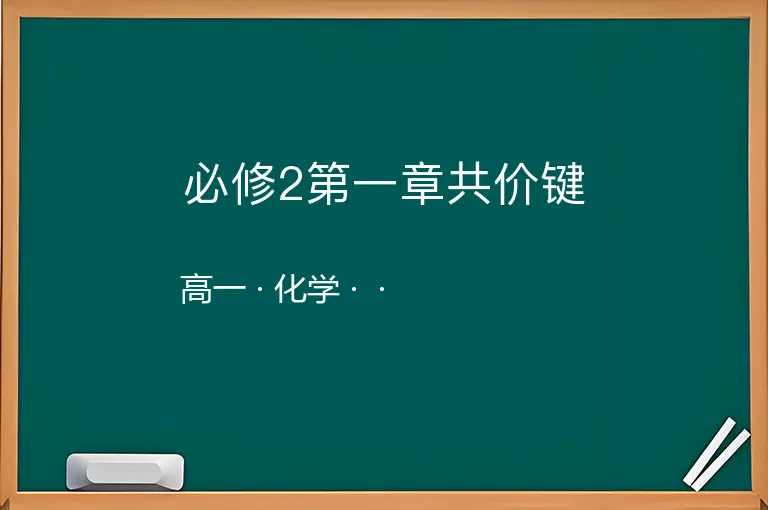 必修2第一章共价键

高一 · 化学 · ·